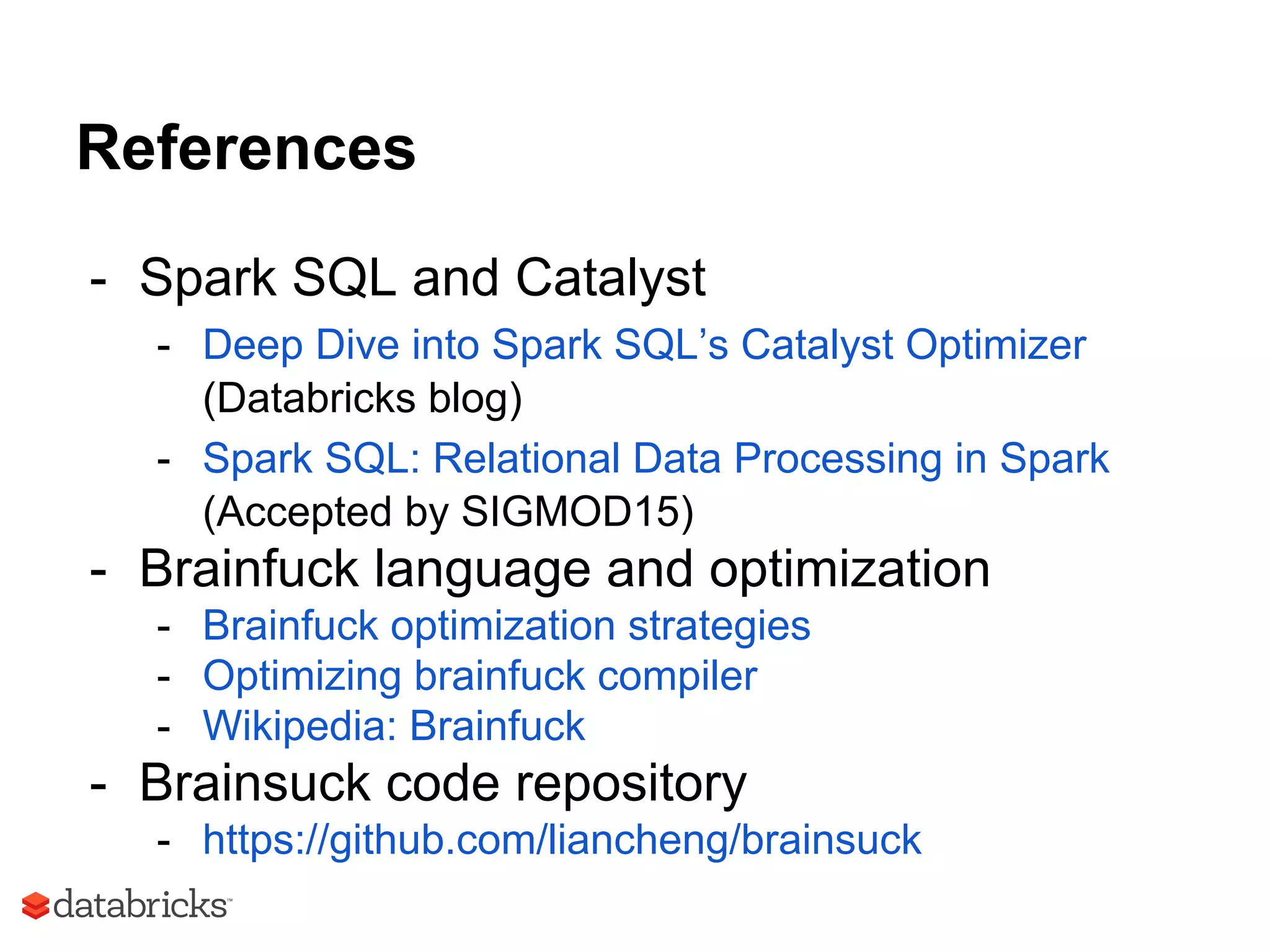 References

- Spark SQL and Catalyst
  - Deep Dive into Spark SQL’s Catalyst Optimizer (Databricks blog)
  - Spark SQL: Relational Data Processing in Spark (Accepted by SIGMOD15)
- Brainfuck language and optimization
  - Brainfuck optimization strategies
  - Optimizing brainfuck compiler
  - Wikipedia: Brainfuck
- Brainsuck code repository
  - https://github.com/liancheng/brainsuck

databricks™